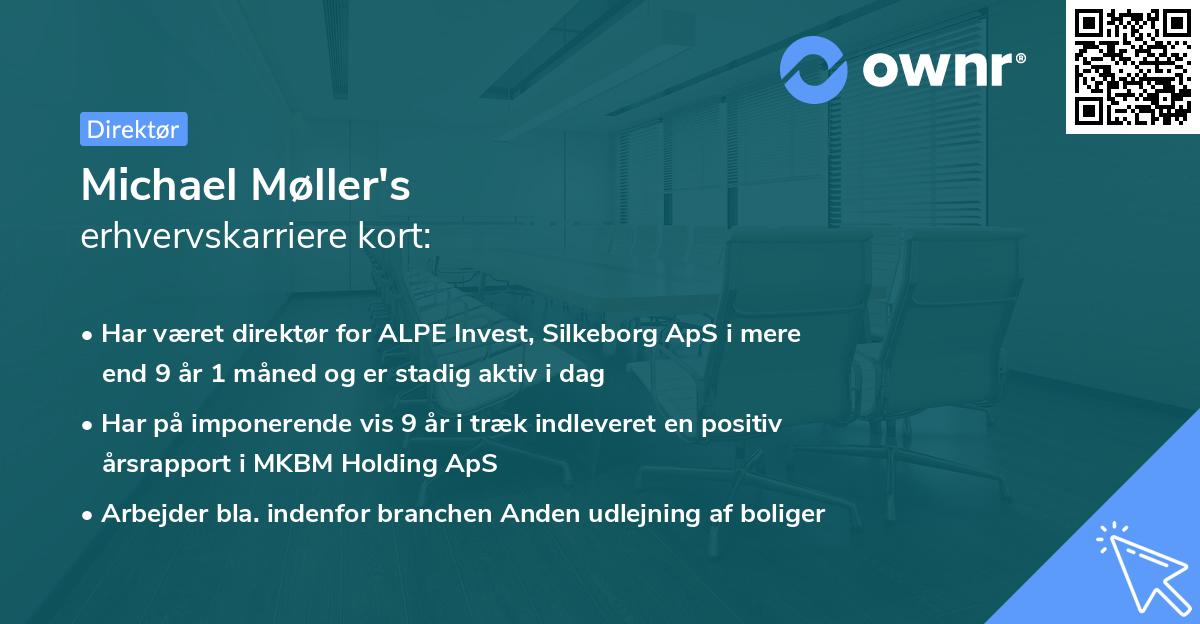 ownr®

Direktør

Michael Møller's
erhvervskarriere kort:

• Har været direktør for ALPE Invest, Silkeborg ApS i mere end 9 år 1 måned og er stadig aktiv i dag
• Har på imponerende vis 9 år i træk indleveret en positiv årsrapport i MKBM Holding ApS
• Arbejder bla. indenfor branchen Anden udlejning af boliger